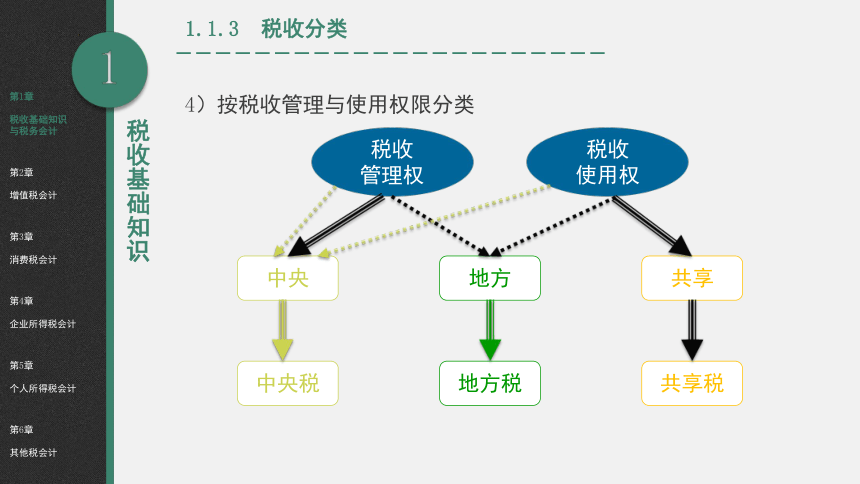 第1章

税收基础知识与税务会计

第2章

增值税会计

第3章

消费税会计

第4章

企业所得税会计

第5章

个人所得税会计

第6章

其他税会计

1

税收基础知识

1.1.3 税收分类

4）按税收管理与使用权限分类

税收管理权

税收使用权

中央

地方

共享

中央税

地方税

共享税